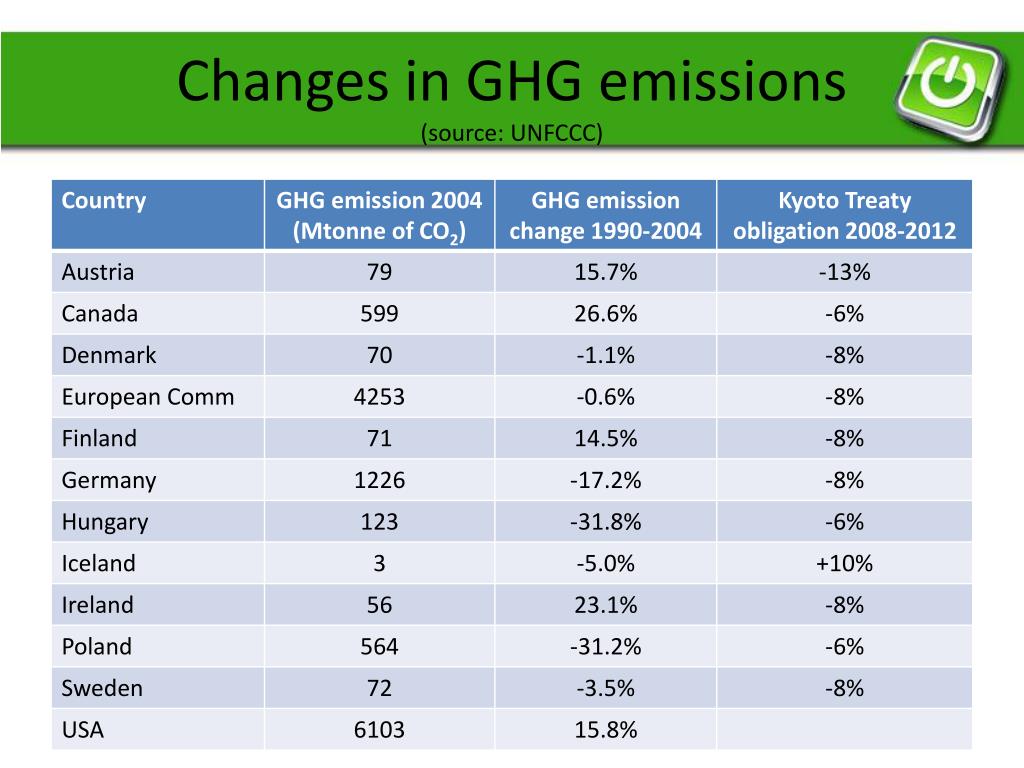 Changes in GHG emissions
(source: UNFCCC)

| Country | GHG emission 2004 (Mtonne of $CO_2$) | GHG emission change 1990-2004 | Kyoto Treaty obligation 2008-2012 |
|---|---|---|---|
| Austria | 79 | 15.7% | -13% |
| Canada | 599 | 26.6% | -6% |
| Denmark | 70 | -1.1% | -8% |
| European Comm | 4253 | -0.6% | -8% |
| Finland | 71 | 14.5% | -8% |
| Germany | 1226 | -17.2% | -8% |
| Hungary | 123 | -31.8% | -6% |
| Iceland | 3 | -5.0% | +10% |
| Ireland | 56 | 23.1% | -8% |
| Poland | 564 | -31.2% | -6% |
| Sweden | 72 | -3.5% | -8% |
| USA | 6103 | 15.8% | |